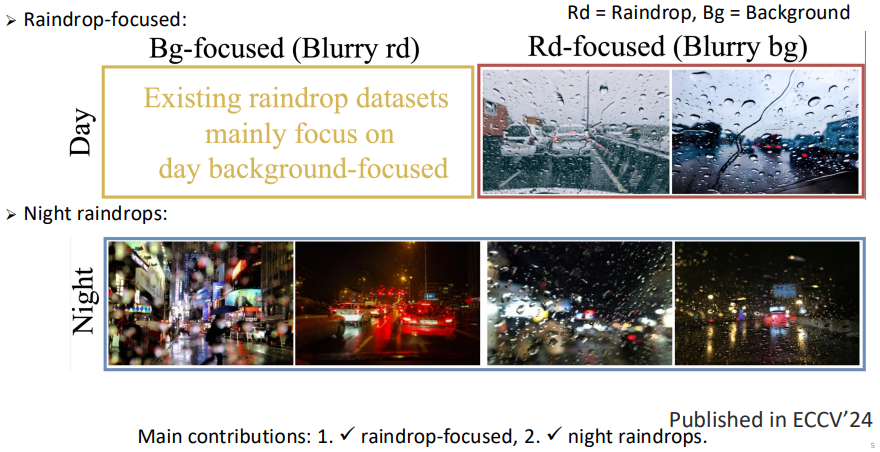 ➢ Raindrop-focused:

Rd = Raindrop, Bg = Background

Bg-focused (Blurry rd)

Rd-focused (Blurry bg)

Day

Existing raindrop datasets mainly focus on day background-focused

➢ Night raindrops:

Night

Published in ECCV'24

Main contributions: 1. ✓ raindrop-focused, 2. ✓ night raindrops.

5